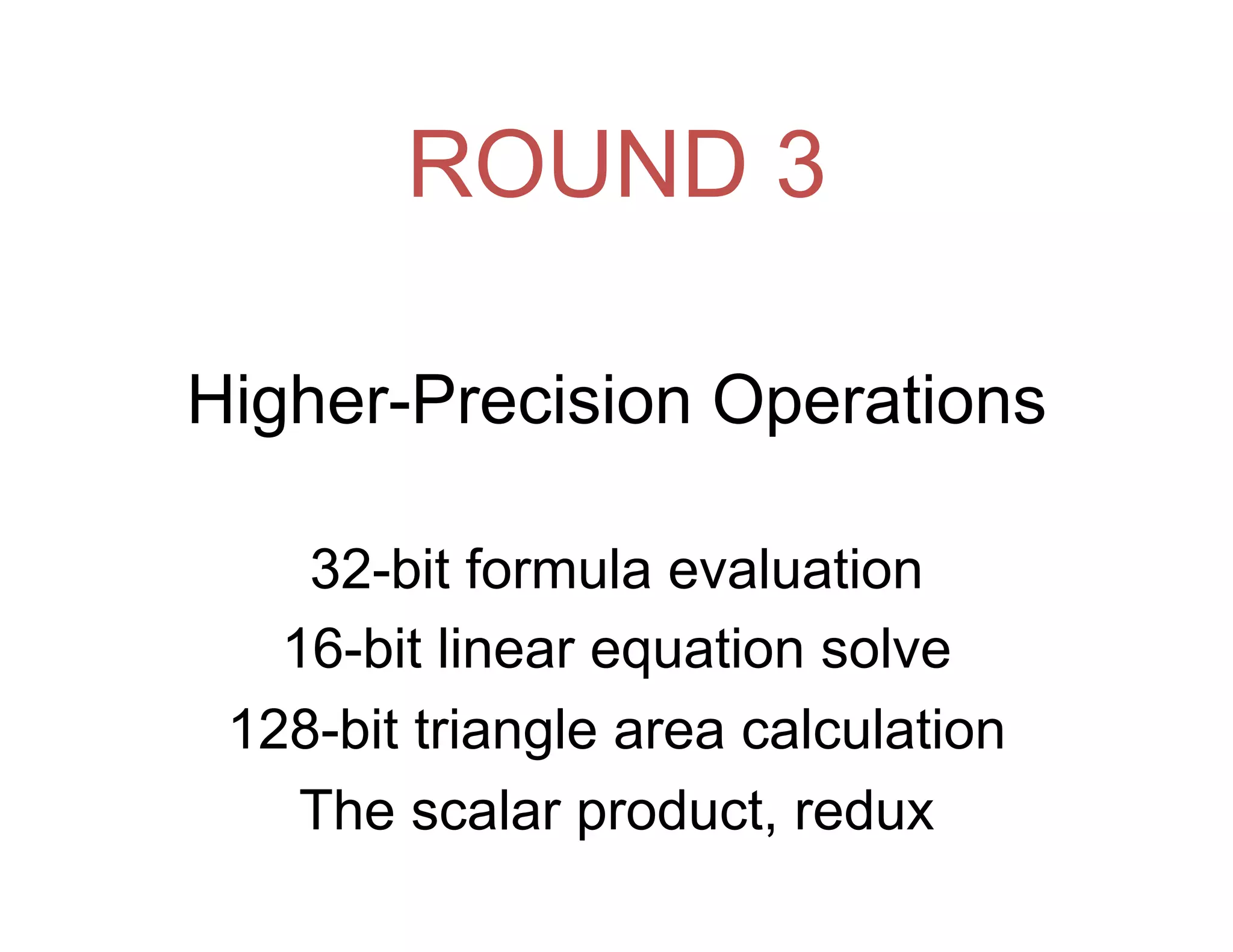 ROUND 3

Higher-Precision Operations

32-bit formula evaluation
16-bit linear equation solve
128-bit triangle area calculation
The scalar product, redux